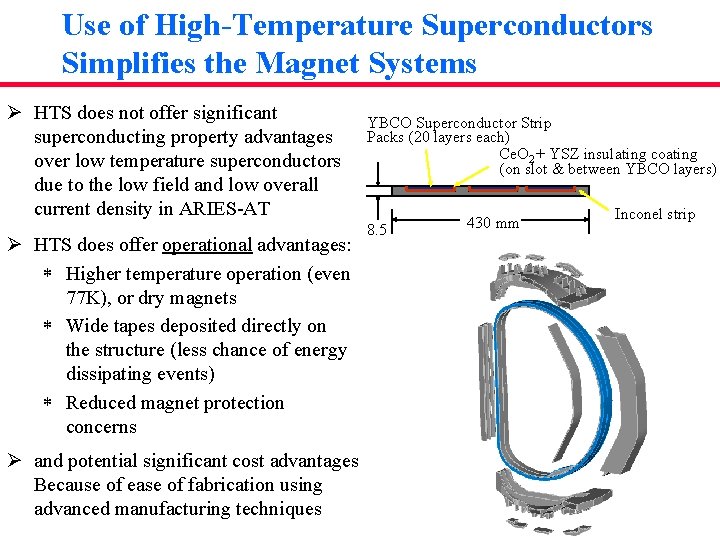 Use of High-Temperature Superconductors Simplifies the Magnet Systems

➢ HTS does not offer significant superconducting property advantages over low temperature superconductors due to the low field and low overall current density in ARIES-AT

➢ HTS does offer operational advantages:

* Higher temperature operation (even 77K), or dry magnets

* Wide tapes deposited directly on the structure (less chance of energy dissipating events)

* Reduced magnet protection concerns

➢ and potential significant cost advantages Because of ease of fabrication using advanced manufacturing techniques

YBCO Superconductor Strip Packs (20 layers each)

$CeO_2$+ YSZ insulating coating (on slot & between YBCO layers)

Inconel strip

8.5

430 mm